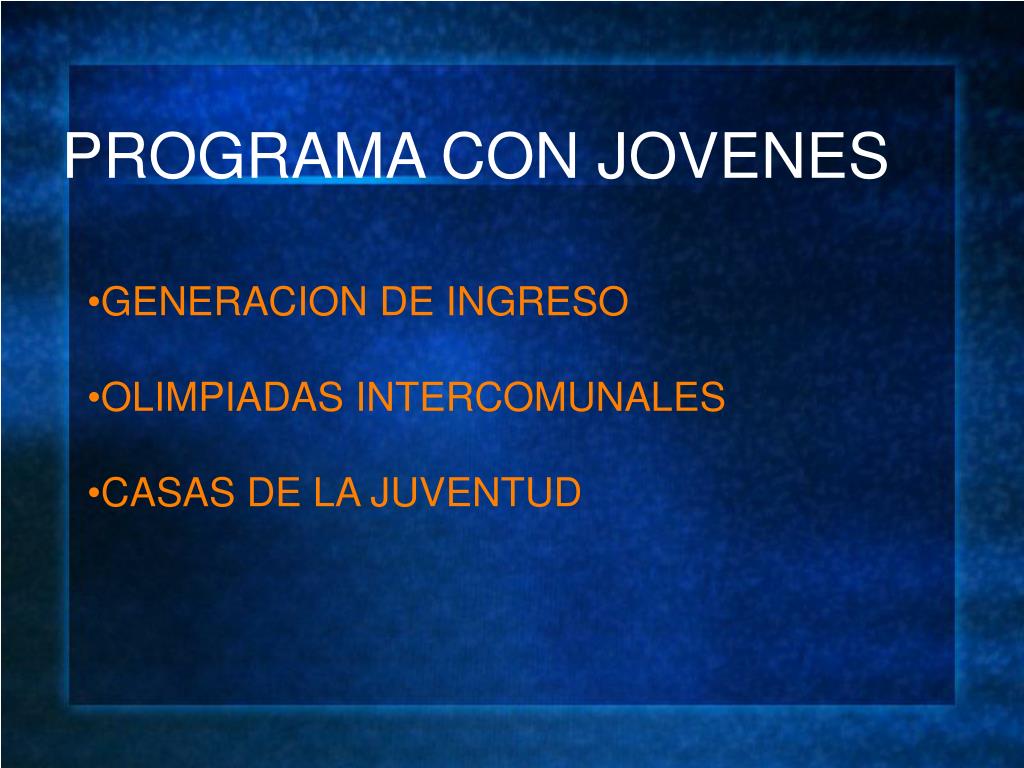 PROGRAMA CON JOVENES

•GENERACION DE INGRESO

•OLIMPIADAS INTERCOMUNALES

•CASAS DE LA JUVENTUD